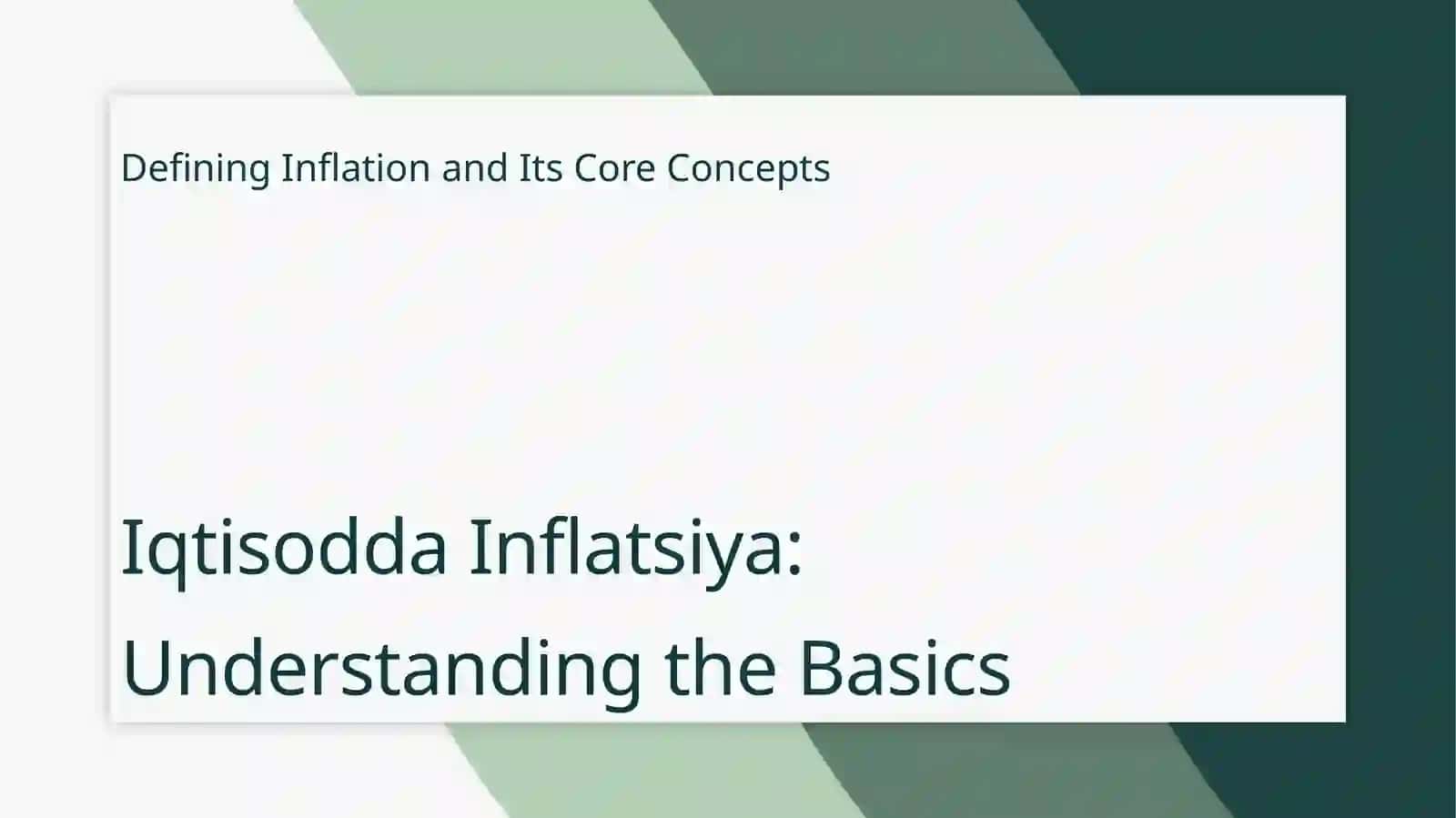 Defining Inflation and Its Core Concepts

Iqtisodda Inflatsiya: Understanding the Basics